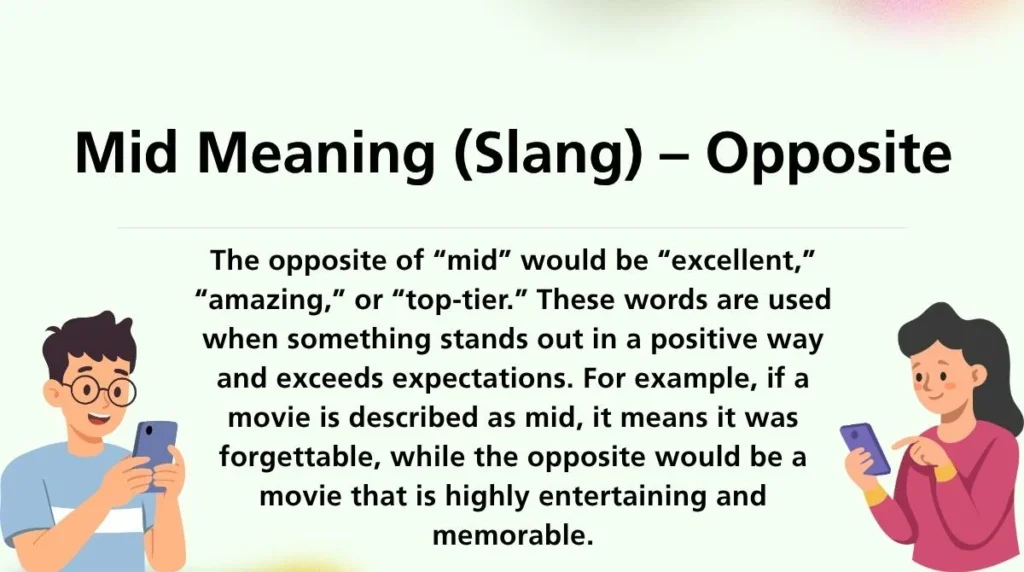 Mid Meaning (Slang) – Opposite

The opposite of “mid” would be “excellent,” “amazing,” or “top-tier.” These words are used when something stands out in a positive way and exceeds expectations. For example, if a movie is described as mid, it means it was forgettable, while the opposite would be a movie that is highly entertaining and memorable.